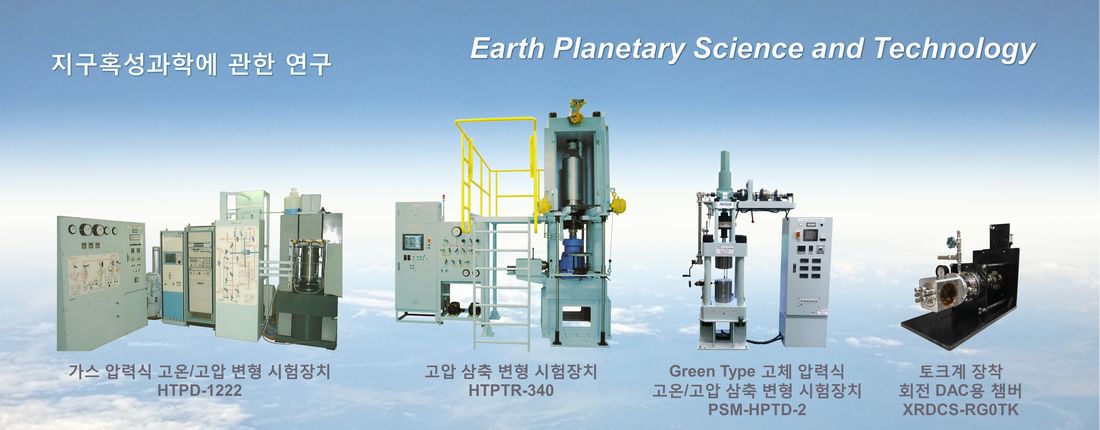 지구혹성과학에 관한 연구

Earth Planetary Science and Technology

가스 압력식 고온/고압 변형 시험장치
HTPD-1222

고압 삼축 변형 시험장치
HTPTR-340

Green Type 고체 압력식
고온/고압 삼축 변형 시험장치
PSM-HPTD-2

토크계 장착
회전 DAC용 챔버
XRDCS-RG0TK